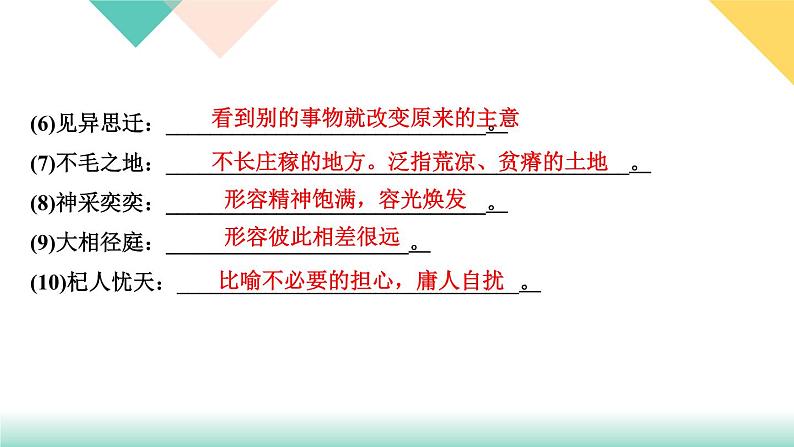 (6)见异思迁：看到别的事物就改变原来的主意。

(7)不毛之地：不长庄稼的地方。泛指荒凉、贫瘠的土地。

(8)神采奕奕：形容精神饱满，容光焕发。

(9)大相径庭：形容彼此相差很远。

(10)杞人忧天：比喻不必要的担心，庸人自扰。